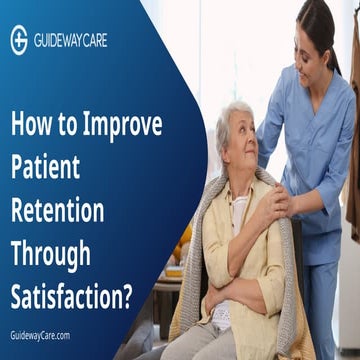 GUIDEWAYCARE

How to Improve Patient Retention Through Satisfaction?

GuidewayCare.com